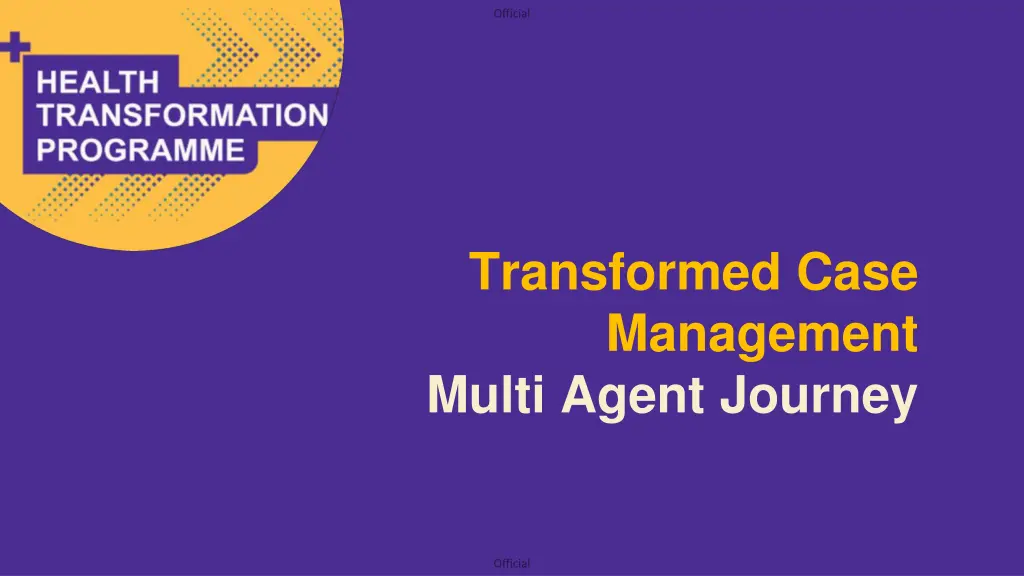 Official

HEALTH TRANSFORMATION PROGRAMME

Transformed Case Management
Multi Agent Journey

Official